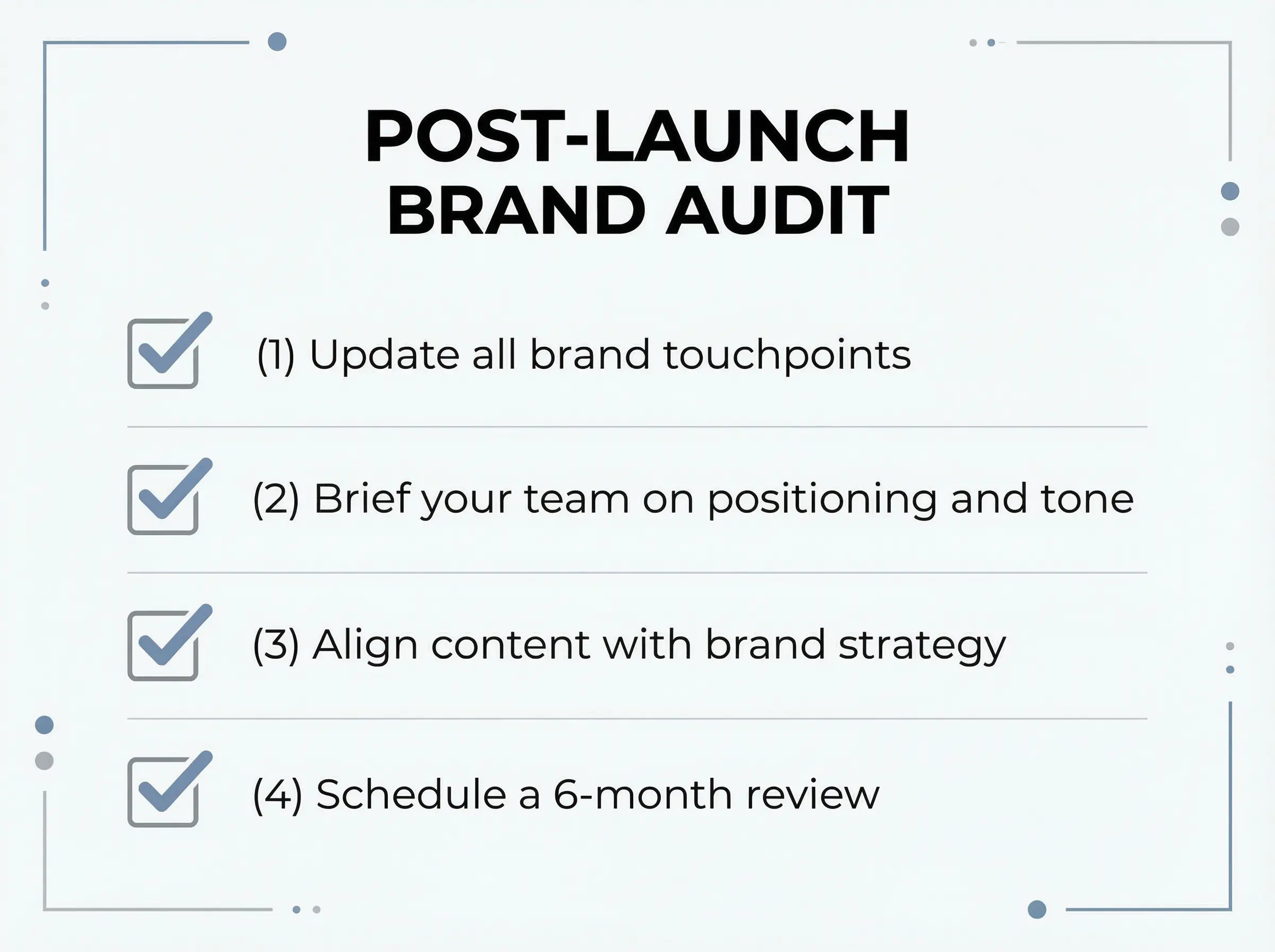 POST-LAUNCH
BRAND AUDIT

(1) Update all brand touchpoints

(2) Brief your team on positioning and tone

(3) Align content with brand strategy

(4) Schedule a 6-month review